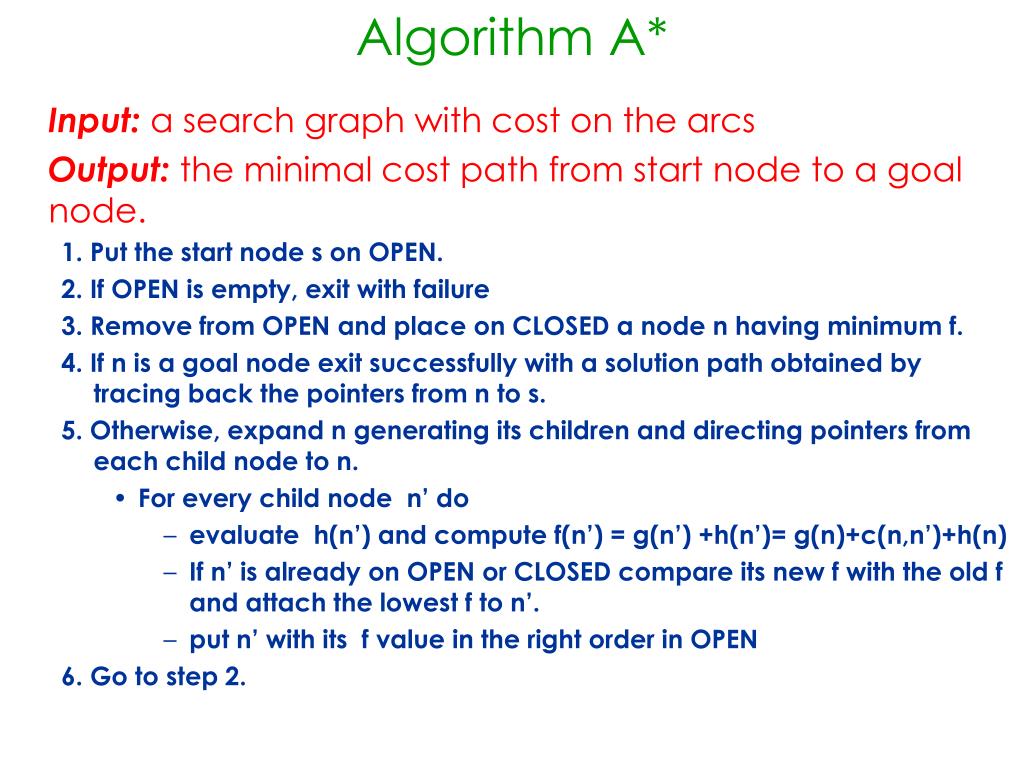 Algorithm A*

Input: a search graph with cost on the arcs

Output: the minimal cost path from start node to a goal node.

1. Put the start node s on OPEN.

2. If OPEN is empty, exit with failure

3. Remove from OPEN and place on CLOSED a node n having minimum f.

4. If n is a goal node exit successfully with a solution path obtained by tracing back the pointers from n to s.

5. Otherwise, expand n generating its children and directing pointers from each child node to n.

• For every child node n' do

– evaluate h(n') and compute f(n') = g(n') +h(n')= g(n)+c(n,n')+h(n)

– If n' is already on OPEN or CLOSED compare its new f with the old f and attach the lowest f to n'.

– put n' with its f value in the right order in OPEN

6. Go to step 2.